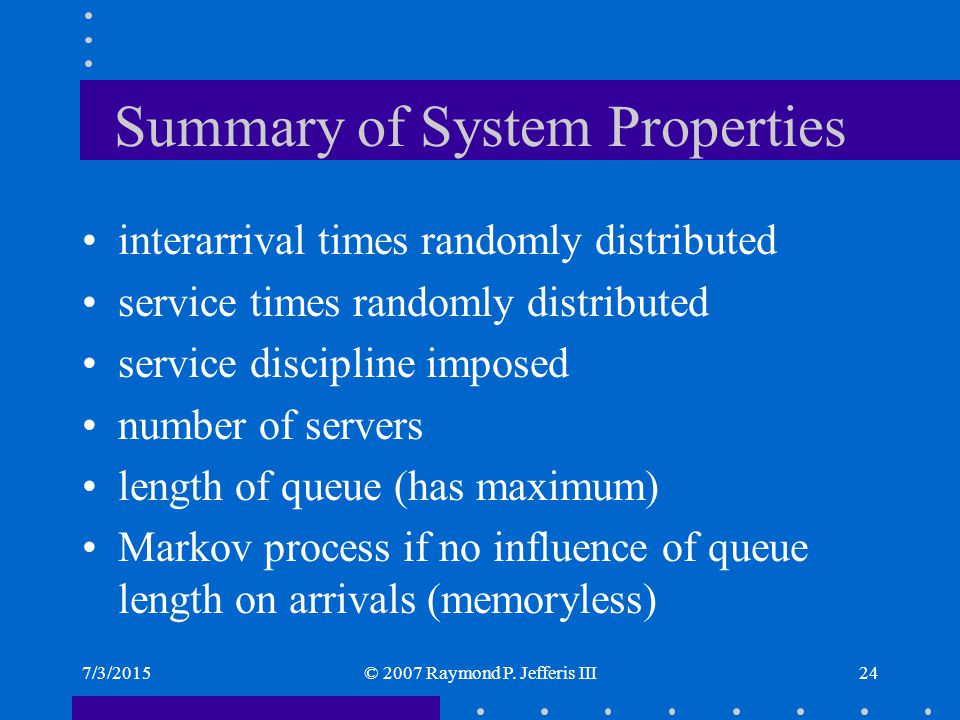 Summary of System Properties

• interarrival times randomly distributed
• service times randomly distributed
• service discipline imposed
• number of servers
• length of queue (has maximum)
• Markov process if no influence of queue length on arrivals (memoryless)

7/3/2015
© 2007 Raymond P. Jefferis III
24